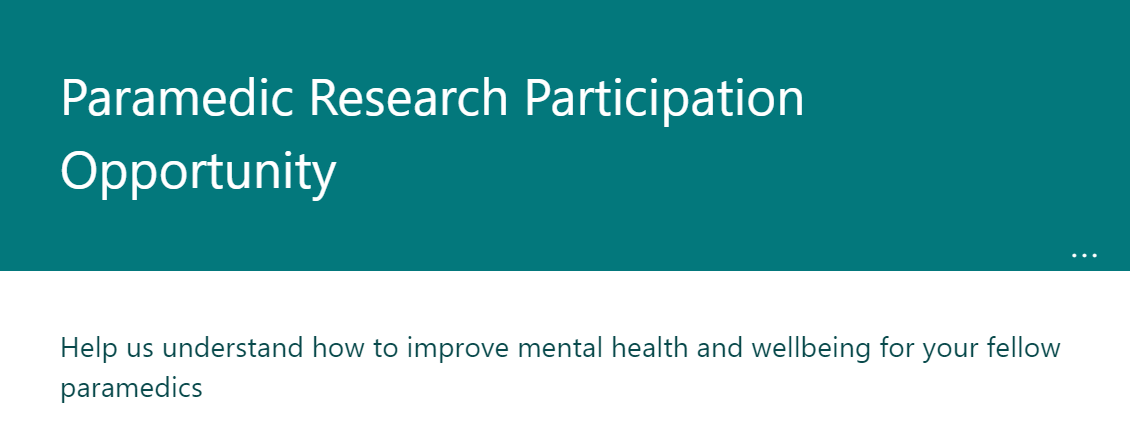 Paramedic Research Participation Opportunity

...

Help us understand how to improve mental health and wellbeing for your fellow paramedics